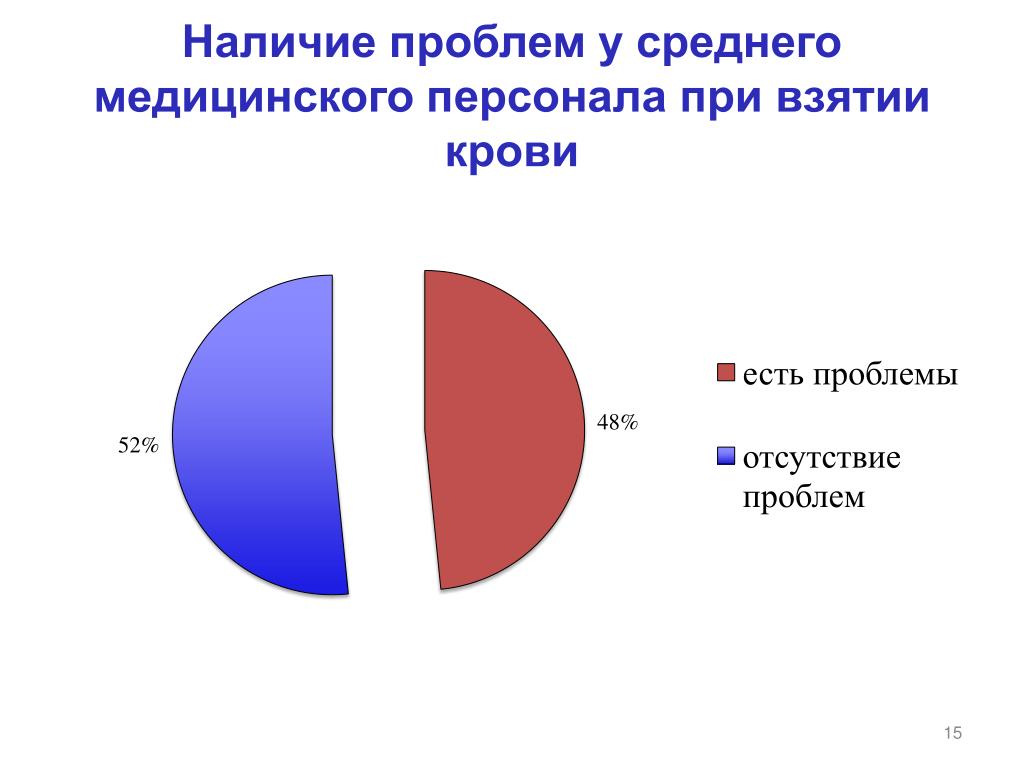 Наличие проблем у среднего медицинского персонала при взятии крови

52%

48%

есть проблемы

отсутствие проблем

15